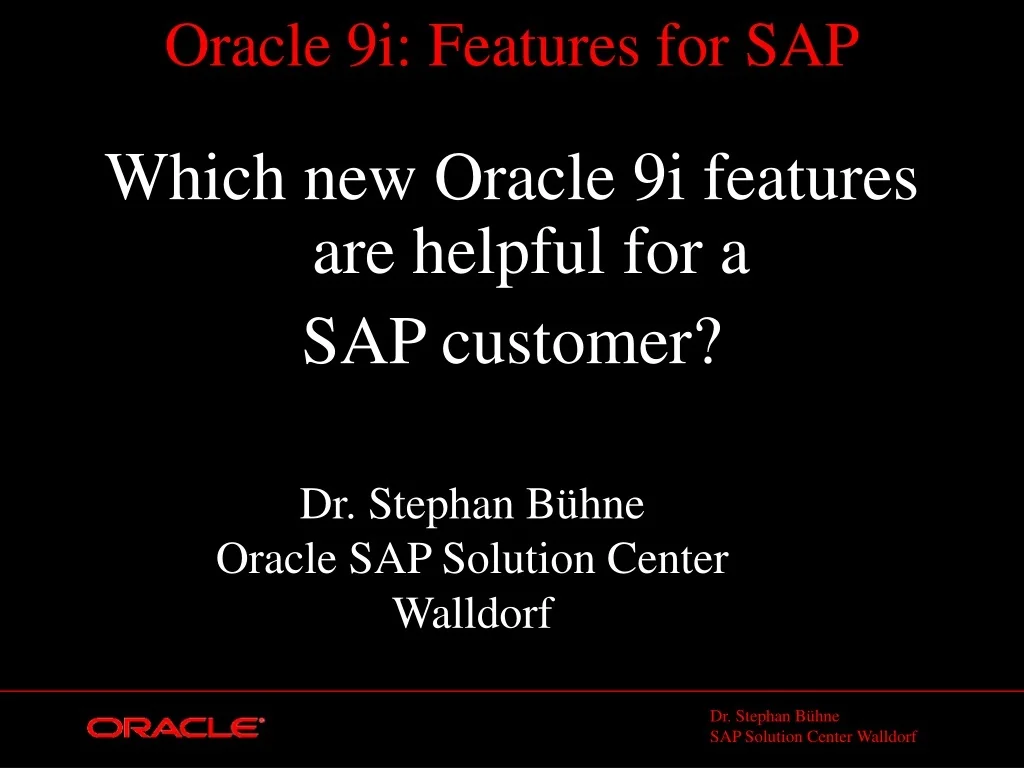 Oracle 9i: Features for SAP

Which new Oracle 9i features are helpful for a

SAP customer?

Dr. Stephan Bühne
Oracle SAP Solution Center
Walldorf

ORACLE®

Dr. Stephan Bühne
SAP Solution Center Walldorf